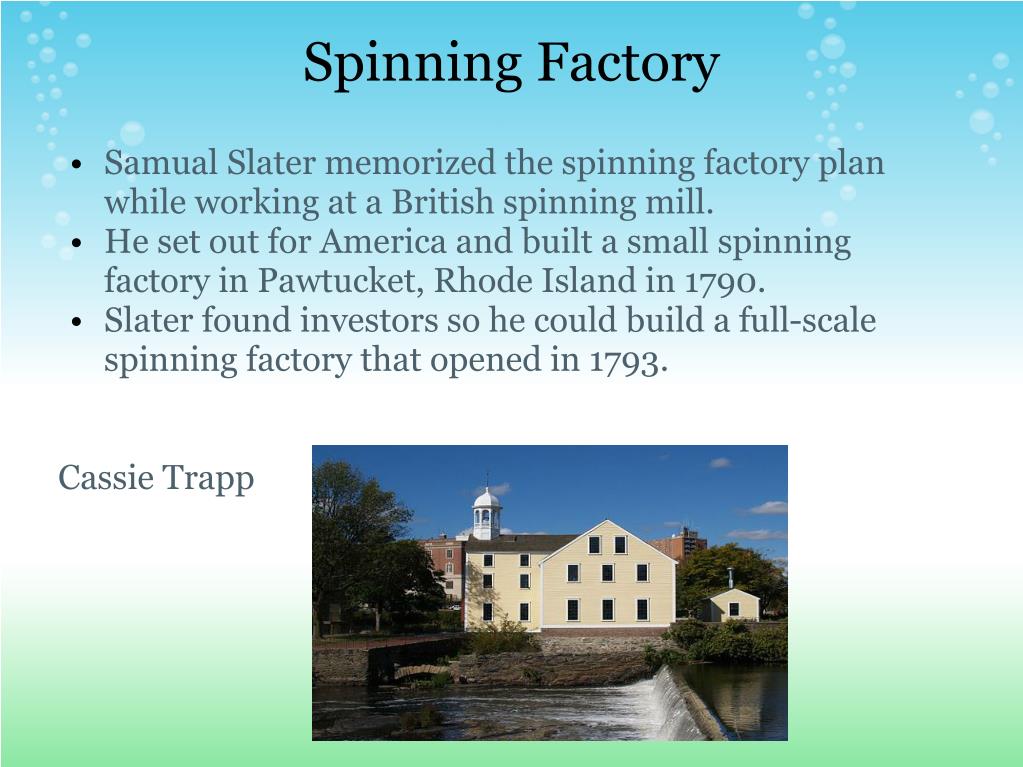 Spinning Factory

• Samual Slater memorized the spinning factory plan while working at a British spinning mill.
• He set out for America and built a small spinning factory in Pawtucket, Rhode Island in 1790.
• Slater found investors so he could build a full-scale spinning factory that opened in 1793.

Cassie Trapp